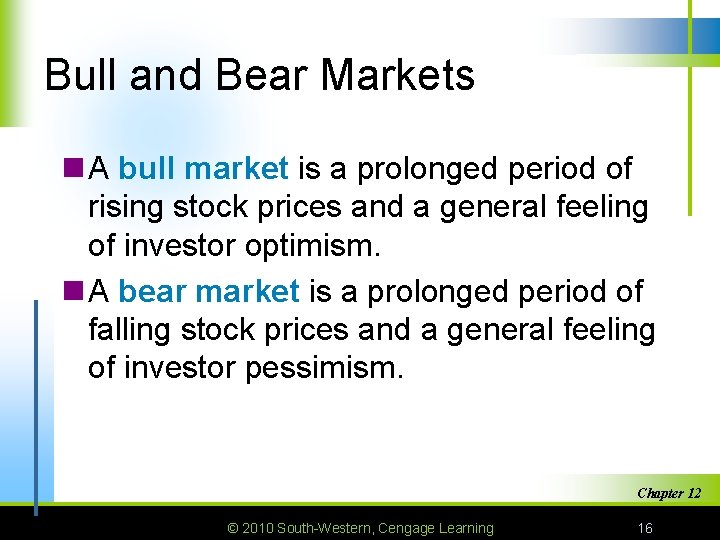 Bull and Bear Markets

A bull market is a prolonged period of rising stock prices and a general feeling of investor optimism.

A bear market is a prolonged period of falling stock prices and a general feeling of investor pessimism.

Chapter 12

© 2010 South-Western, Cengage Learning

16